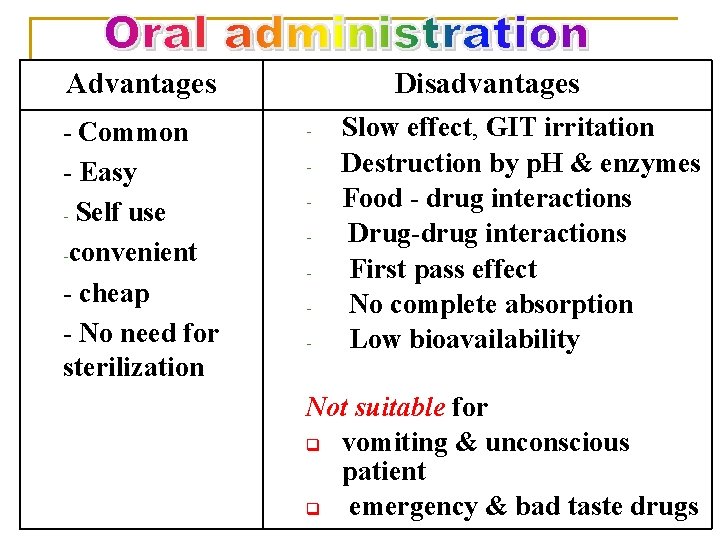 Oral administration

| Advantages | Disadvantages |
|---|---|
| - Common<br>- Easy<br>- Self use<br>-convenient<br>- cheap<br>- No need for sterilization | - Slow effect, GIT irritation<br>- Destruction by pH & enzymes<br>- Food - drug interactions<br>- Drug-drug interactions<br>- First pass effect<br>- No complete absorption<br>- Low bioavailability<br><br>Not suitable for<br>❑ vomiting & unconscious patient<br>❑ emergency & bad taste drugs |